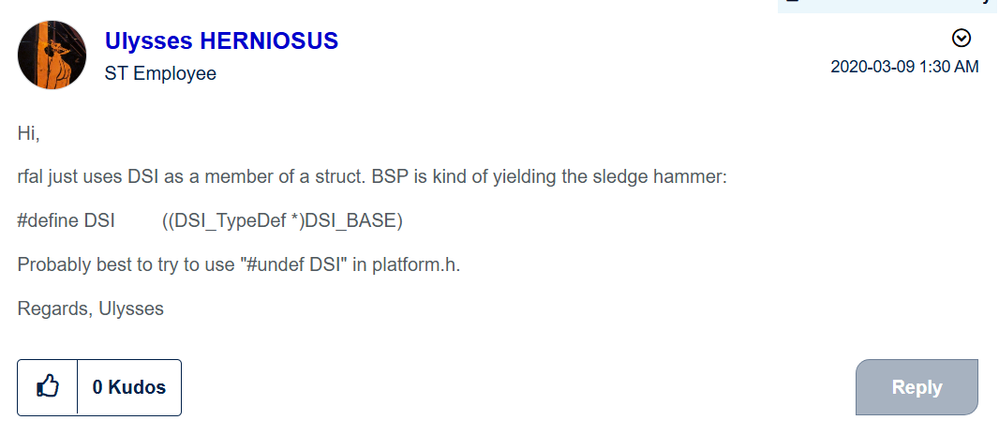 Ulysses HERNIOSUS
ST Employee

2020-03-09 1:30 AM

Hi,

rfal just uses DSI as a member of a struct. BSP is kind of yielding the sledge hammer:

#define DSI ((DSI_TypeDef *)DSI_BASE)

Probably best to try to use "#undef DSI" in platform.h.

Regards, Ulysses

0 Kudos

Reply